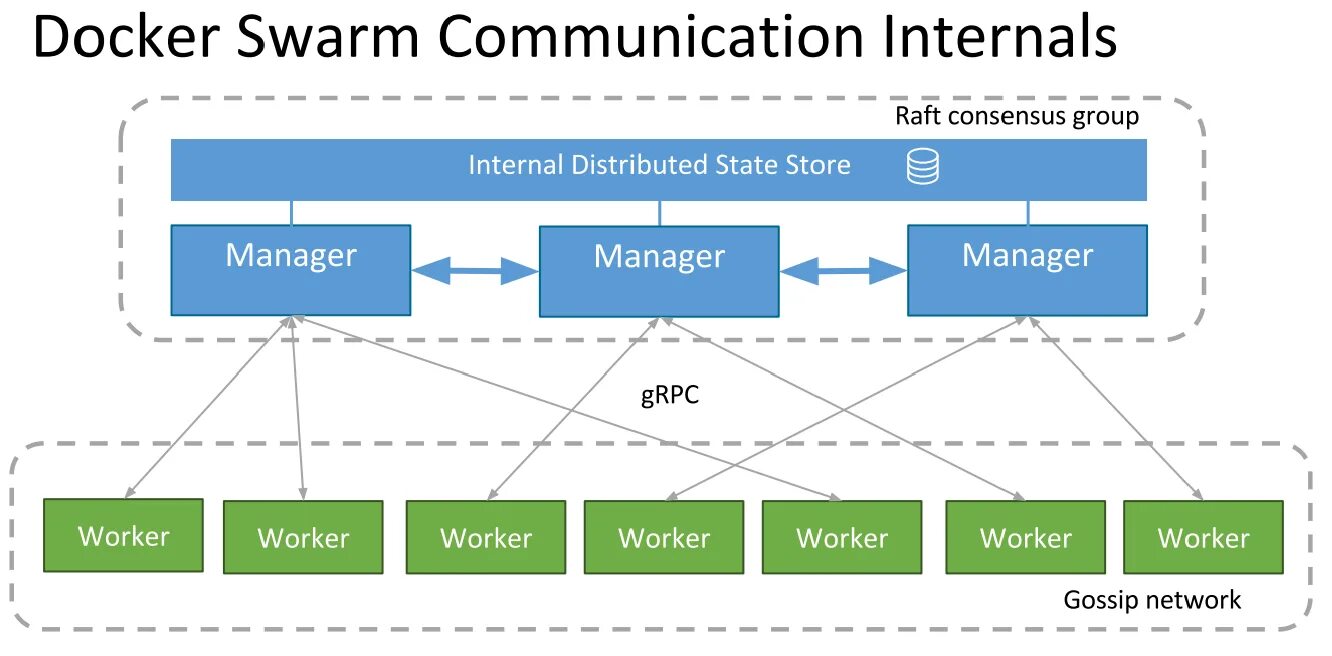 Docker Swarm Communication Internals

Raft consensus group

Internal Distributed State Store

Manager

Manager

Manager

gRPC

Worker

Worker

Worker

Worker

Worker

Worker

Worker

Gossip network